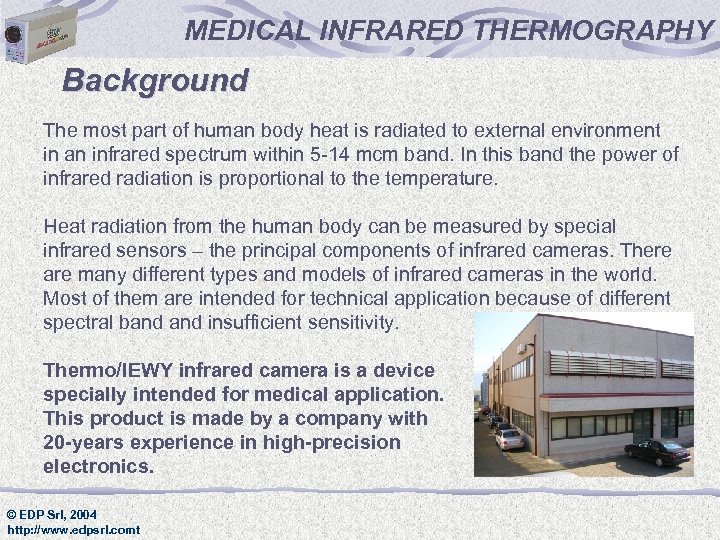 MEDICAL INFRARED THERMOGRAPHY

Background

The most part of human body heat is radiated to external environment in an infrared spectrum within 5-14 mcm band. In this band the power of infrared radiation is proportional to the temperature.

Heat radiation from the human body can be measured by special infrared sensors – the principal components of infrared cameras. There are many different types and models of infrared cameras in the world. Most of them are intended for technical application because of different spectral band and insufficient sensitivity.

Thermo/IEWY infrared camera is a device specially intended for medical application. This product is made by a company with 20-years experience in high-precision electronics.

© EDP Srl, 2004
http://www.edpsrl.comt